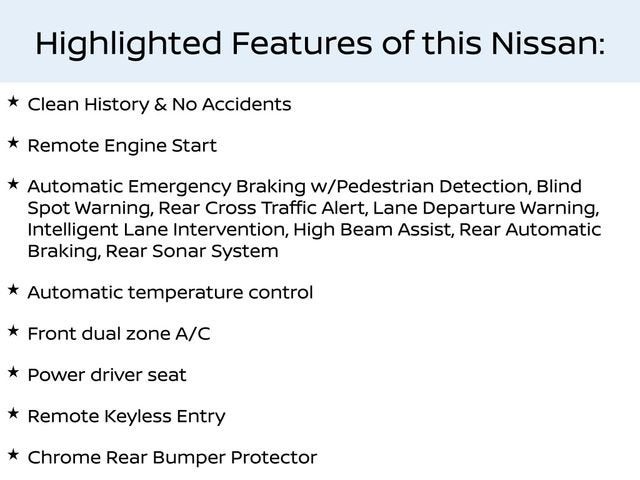 Highlighted Features of this Nissan:

★ Clean History & No Accidents

★ Remote Engine Start

★ Automatic Emergency Braking w/Pedestrian Detection, Blind Spot Warning, Rear Cross Traffic Alert, Lane Departure Warning, Intelligent Lane Intervention, High Beam Assist, Rear Automatic Braking, Rear Sonar System

★ Automatic temperature control

★ Front dual zone A/C

★ Power driver seat

★ Remote Keyless Entry

★ Chrome Rear Bumper Protector